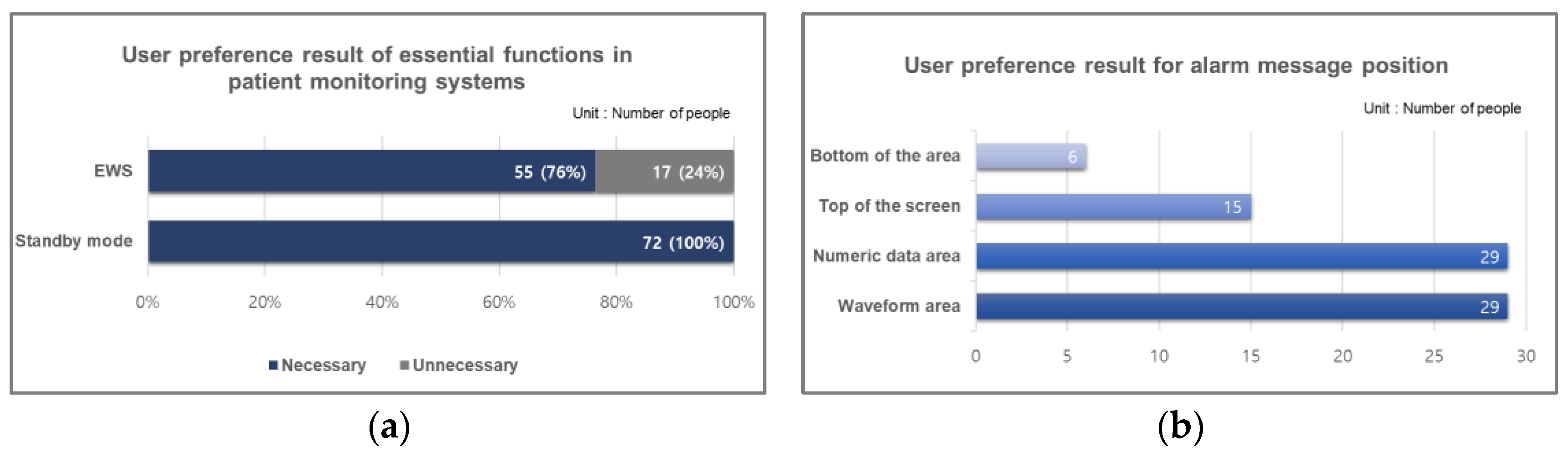 User preference result of essential functions in patient monitoring systems

Unit : Number of people

EWS
55 (76%)
17 (24%)

Standby mode
72 (100%)

0%
20%
40%
60%
80%
100%

Necessary
Unnecessary

(a)

User preference result for alarm message position

Unit : Number of people

Bottom of the area
6

Top of the screen
15

Numeric data area
29

Waveform area
29

0
5
10
15
20
25
30

(b)